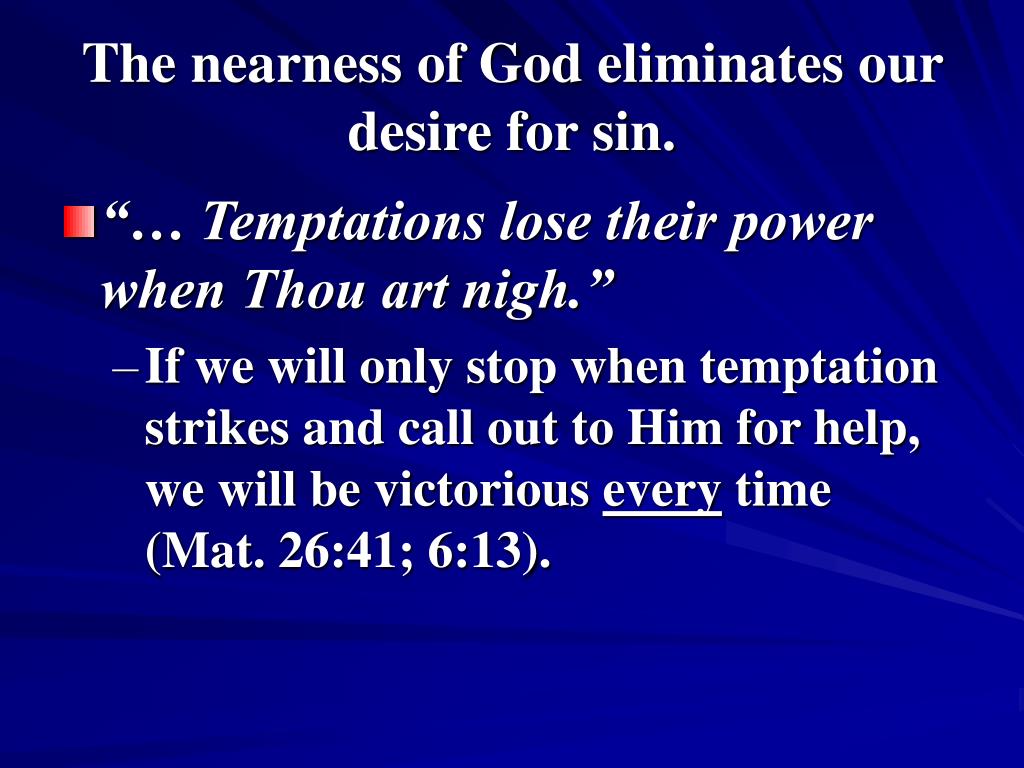 The nearness of God eliminates our desire for sin.

“… Temptations lose their power when Thou art nigh.”

– If we will only stop when temptation strikes and call out to Him for help, we will be victorious every time (Mat. 26:41; 6:13).